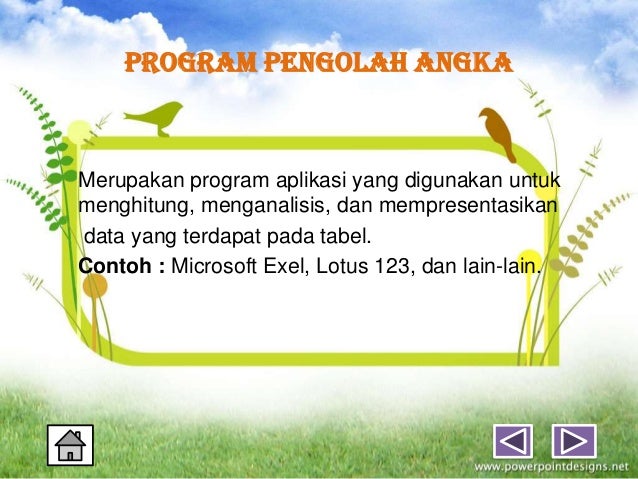 PROGRAM PENGOLAH ANGKA

Merupakan program aplikasi yang digunakan untuk menghitung, menganalisis, dan mempresentasikan data yang terdapat pada tabel.

Contoh : Microsoft Exel, Lotus 123, dan lain-lain.

www.powerpointdesigns.net